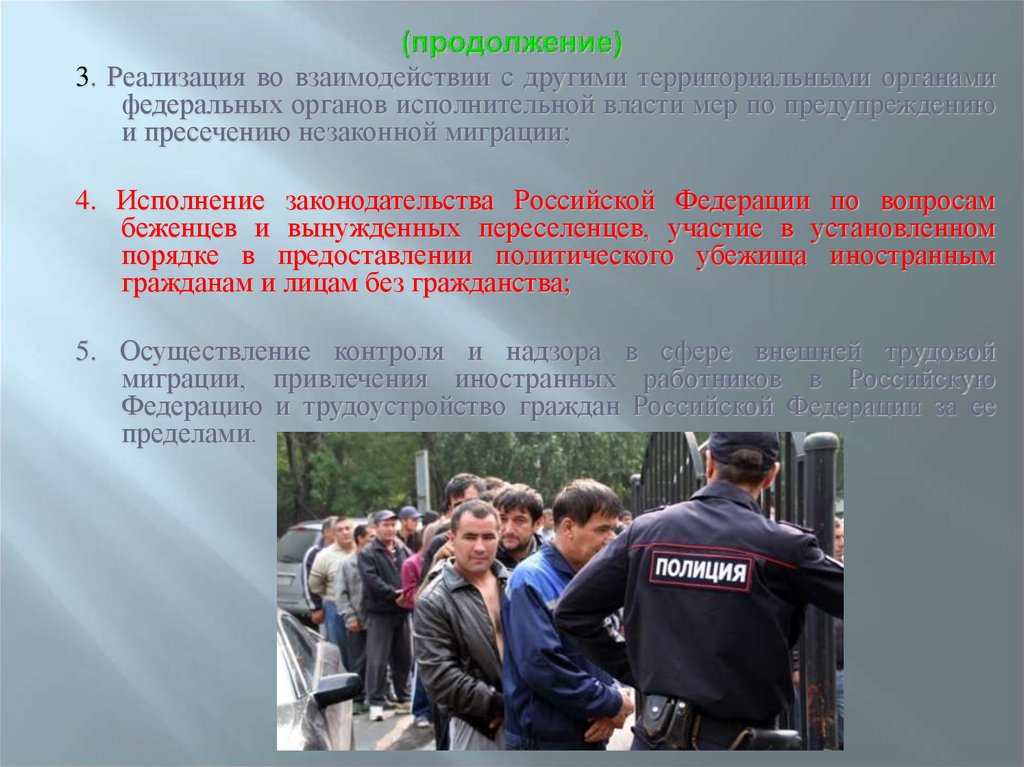 (продолжение)

3. Реализация во взаимодействии с другими территориальными органами федеральных органов исполнительной власти мер по предупреждению и пресечению незаконной миграции;

4. Исполнение законодательства Российской Федерации по вопросам беженцев и вынужденных переселенцев, участие в установленном порядке в предоставлении политического убежища иностранным гражданам и лицам без гражданства;

5. Осуществление контроля и надзора в сфере внешней трудовой миграции, привлечения иностранных работников в Российскую Федерацию и трудоустройство граждан Российской Федерации за ее пределами.

ПОЛИЦИЯ